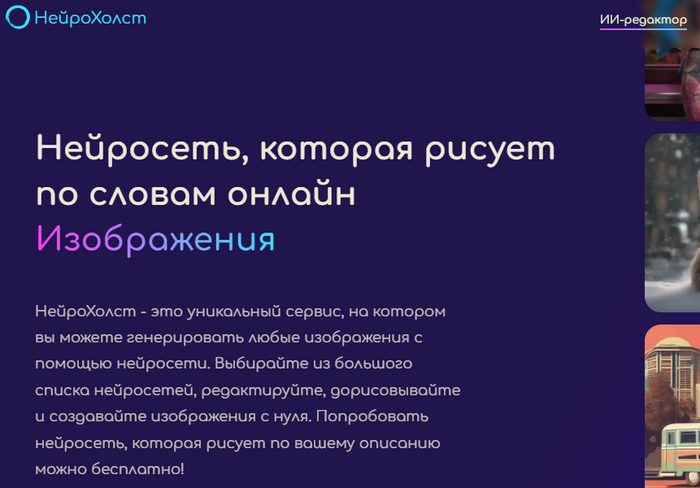 НейроХолст

ИИ-редактор

Нейросеть, которая рисует по словам онлайн
Изображения

НейроХолст - это уникальный сервис, на котором вы можете генерировать любые изображения с помощью нейросети. Выбирайте из большого списка нейросетей, редактируйте, дорисовывайте и создавайте изображения с нуля. Попробовать нейросеть, которая рисует по вашему описанию можно бесплатно!